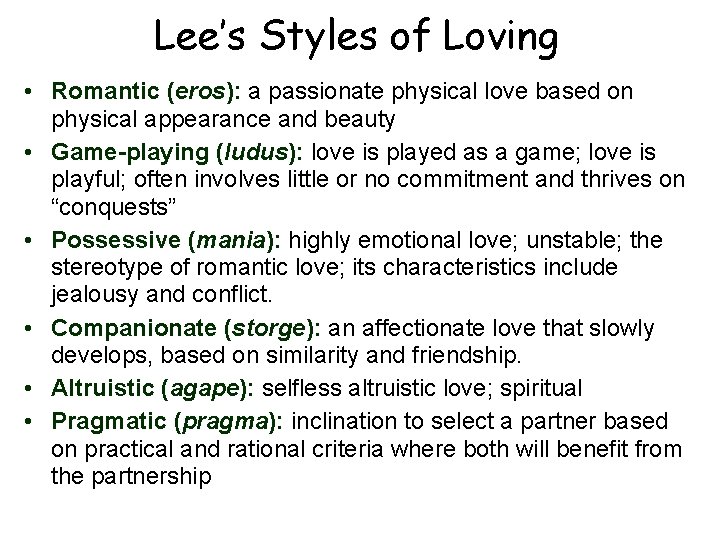 Lee's Styles of Loving

• Romantic (eros): a passionate physical love based on physical appearance and beauty

• Game-playing (ludus): love is played as a game; love is playful; often involves little or no commitment and thrives on "conquests"

• Possessive (mania): highly emotional love; unstable; the stereotype of romantic love; its characteristics include jealousy and conflict.

• Companionate (storge): an affectionate love that slowly develops, based on similarity and friendship.

• Altruistic (agape): selfless altruistic love; spiritual

• Pragmatic (pragma): inclination to select a partner based on practical and rational criteria where both will benefit from the partnership